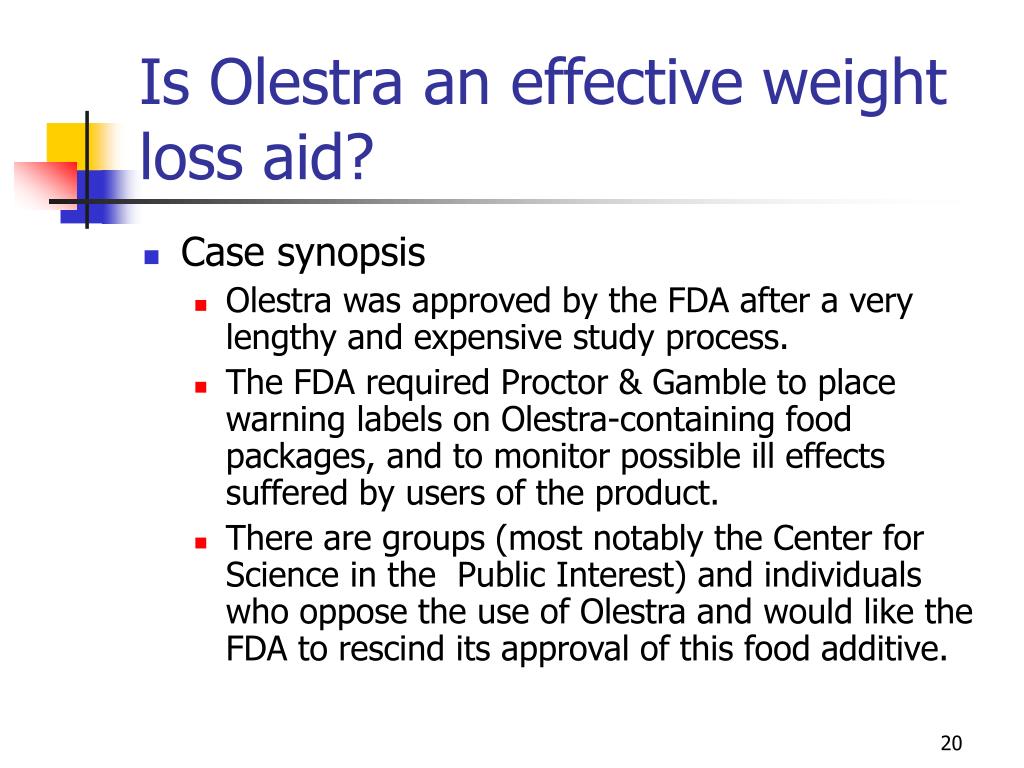 Is Olestra an effective weight loss aid?

Case synopsis

Olestra was approved by the FDA after a very lengthy and expensive study process.

The FDA required Proctor & Gamble to place warning labels on Olestra-containing food packages, and to monitor possible ill effects suffered by users of the product.

There are groups (most notably the Center for Science in the  Public Interest) and individuals who oppose the use of Olestra and would like the FDA to rescind its approval of this food additive.

20